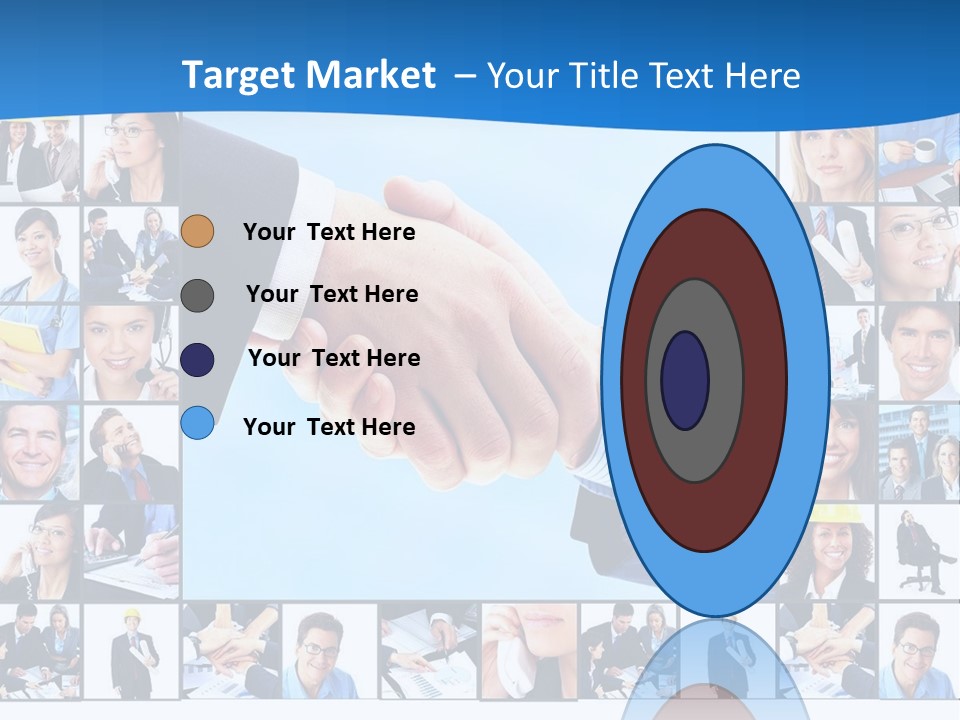 Target Market – Your Title Text Here

Your Text Here

Your Text Here

Your Text Here

Your Text Here